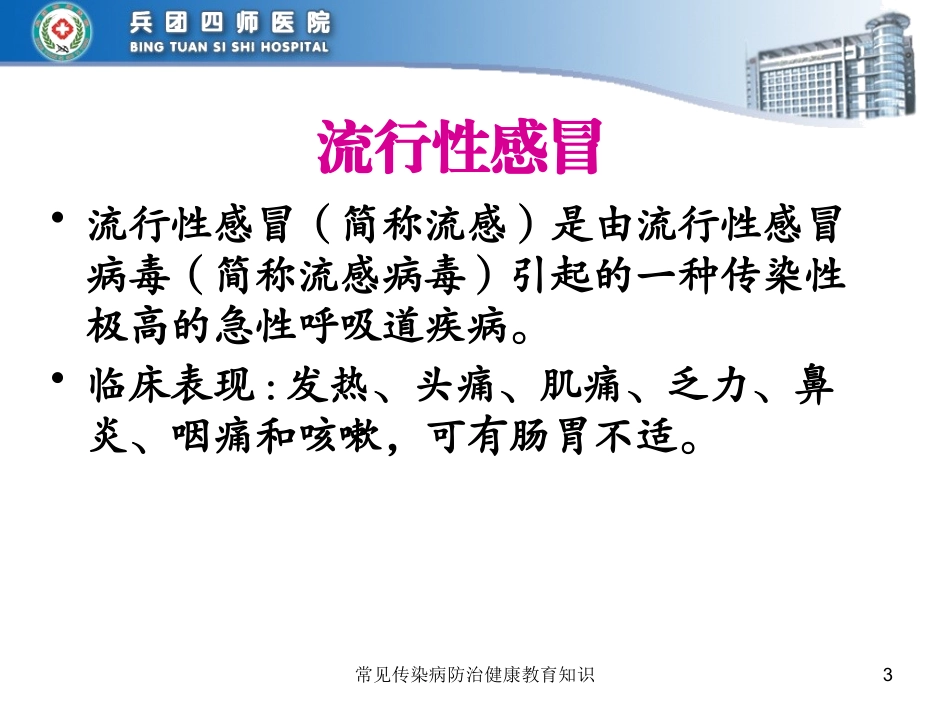 兵团四师医院
BING TUAN SI SHI HOSPITAL

流行性感冒

• 流行性感冒（简称流感）是由流行性感冒病毒（简称流感病毒）引起的一种传染性极高的急性呼吸道疾病。

• 临床表现：发热、头痛、肌痛、乏力、鼻炎、咽痛和咳嗽，可有肠胃不适。

常见传染病防治健康教育知识

3